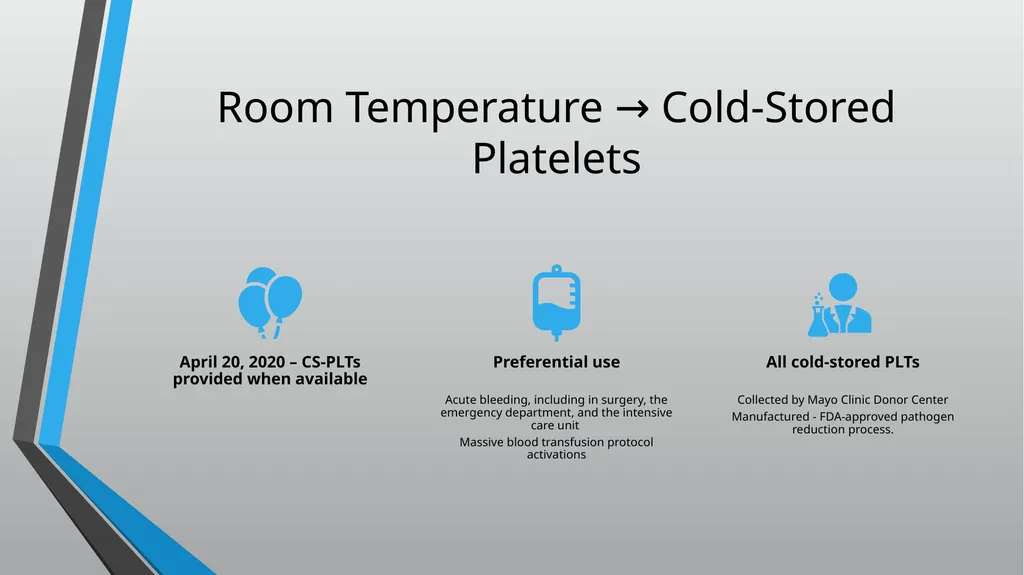 Room Temperature → Cold-Stored Platelets

April 20, 2020 – CS-PLTs provided when available

Preferential use

Acute bleeding, including in surgery, the emergency department, and the intensive care unit

Massive blood transfusion protocol activations

All cold-stored PLTs

Collected by Mayo Clinic Donor Center

Manufactured - FDA-approved pathogen reduction process.